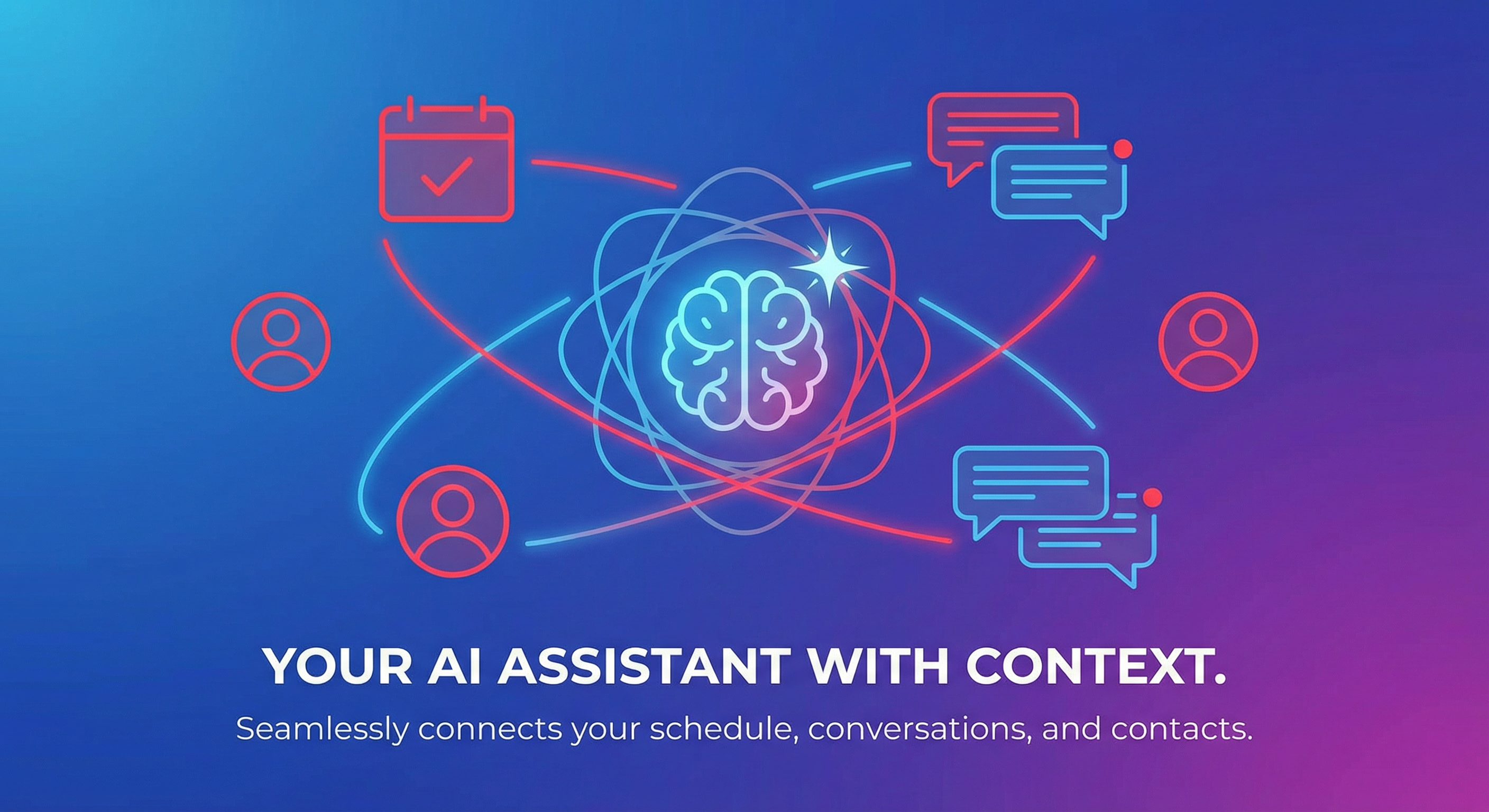 YOUR AI ASSISTANT WITH CONTEXT.

Seamlessly connects your schedule, conversations, and contacts.